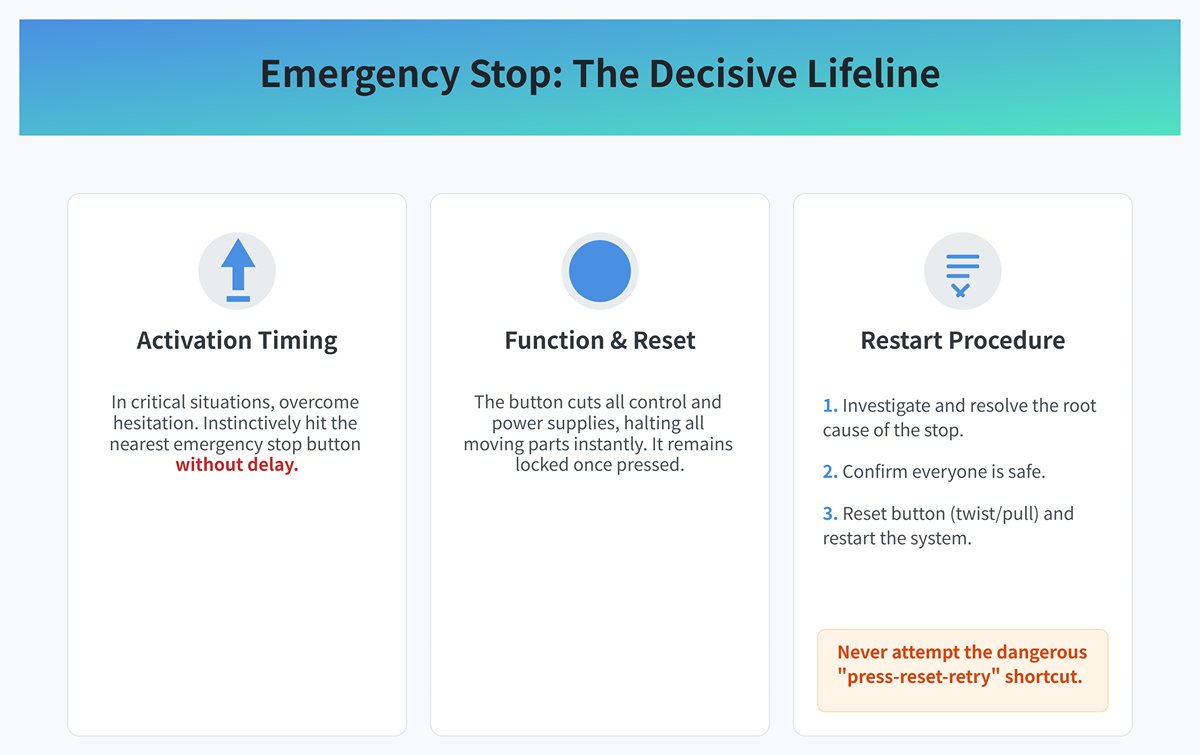 Emergency Stop: The Decisive Lifeline

Activation Timing

In critical situations, overcome hesitation. Instinctively hit the nearest emergency stop button without delay.

Function & Reset

The button cuts all control and power supplies, halting all moving parts instantly. It remains locked once pressed.

Restart Procedure

1. Investigate and resolve the root cause of the stop.

2. Confirm everyone is safe.

3. Reset button (twist/pull) and restart the system.

Never attempt the dangerous "press-reset-retry" shortcut.